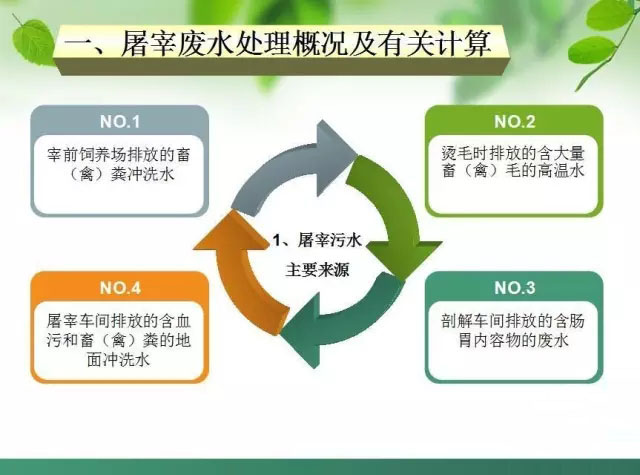 一、屠宰废水处理概况及有关计算

NO.1

宰前饲养场排放的畜（禽）粪冲洗水

NO.2

烫毛时排放的含大量畜（禽）毛的高温水

1、屠宰污水主要来源

NO.4

屠宰车间排放的含血污和畜（禽）粪的地面冲洗水

NO.3

剖解车间排放的含肠胃内容物的废水